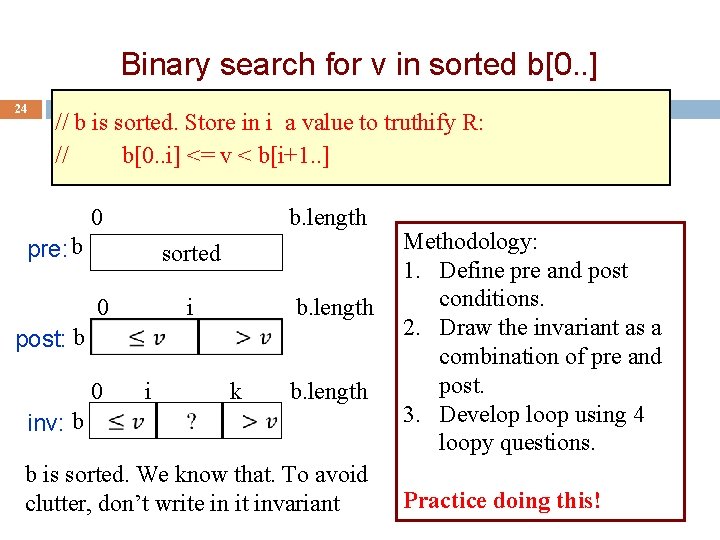 Binary search for v in sorted b[0..]

24

// b is sorted. Store in i a value to truthify R:
// b[0..i] <= v < b[i+1..]

0 b.length
pre: b sorted

0 i b.length
post: b $\leq v$ $> v$

0 i k b.length
inv: b $\leq v$ ? $> v$

b is sorted. We know that. To avoid clutter, don't write in it invariant

Methodology:
1. Define pre and post conditions.
2. Draw the invariant as a combination of pre and post.
3. Develop loop using 4 loopy questions.

Practice doing this!